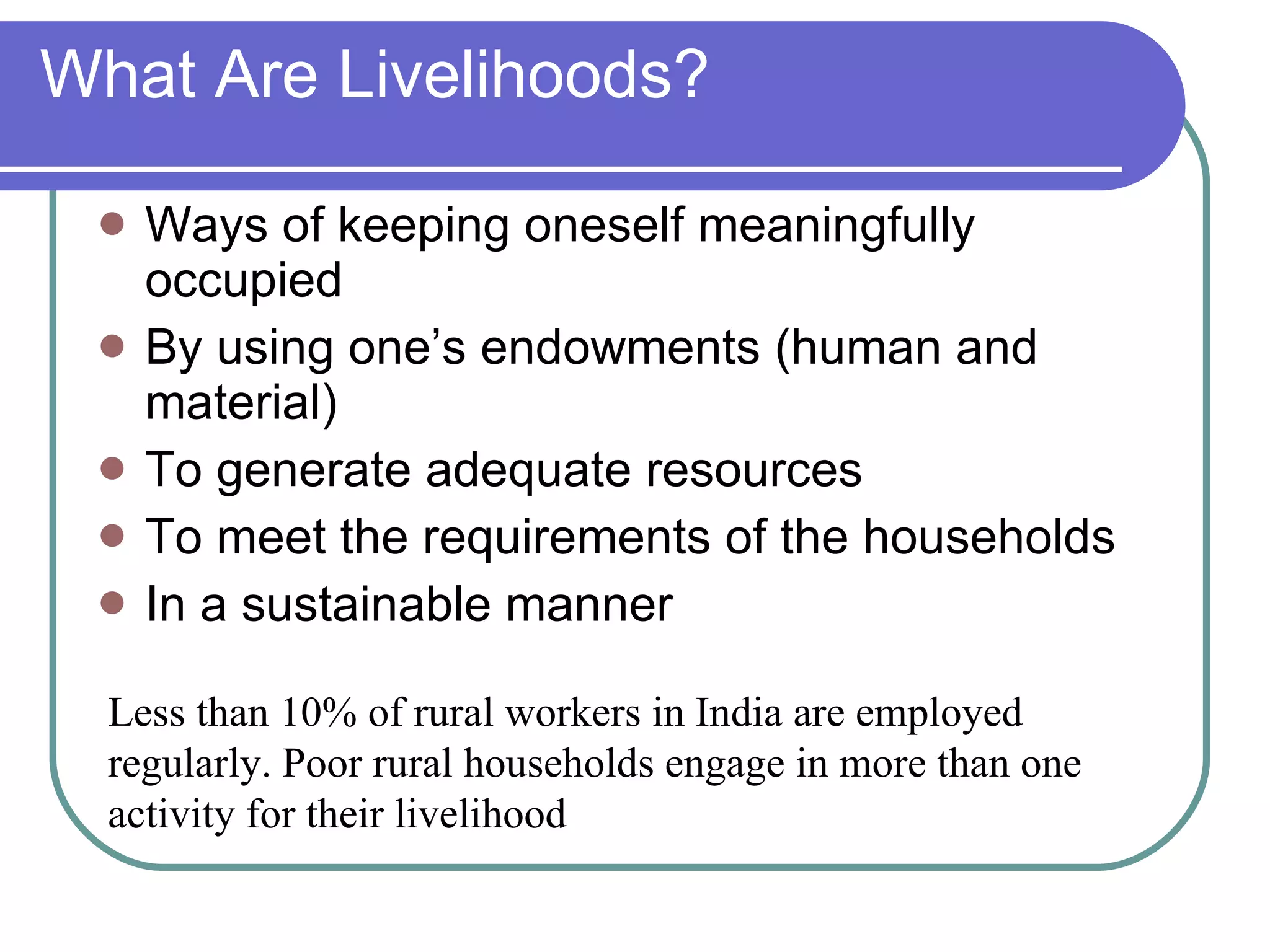 What Are Livelihoods?

- Ways of keeping oneself meaningfully occupied
- By using one’s endowments (human and material)
- To generate adequate resources
- To meet the requirements of the households
- In a sustainable manner

Less than 10% of rural workers in India are employed regularly. Poor rural households engage in more than one activity for their livelihood